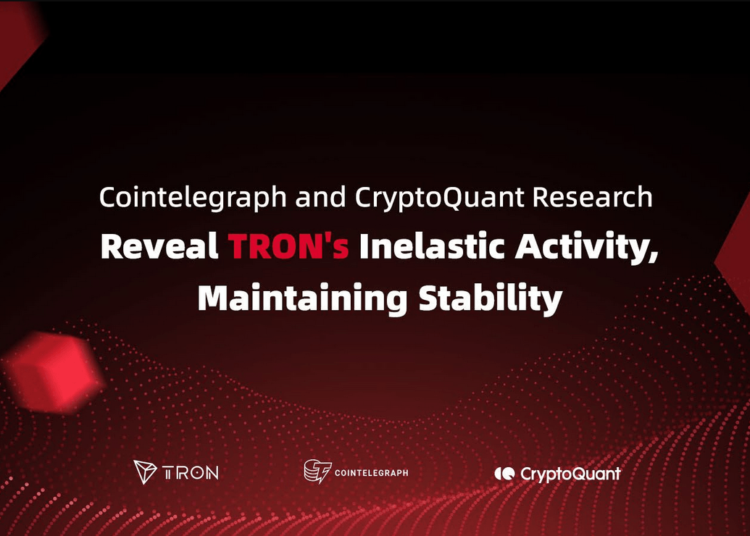 Cointelegraph and CryptoQuant Research
Reveal TRON's Inelastic Activity, Maintaining Stability

TRON COINTELEGRAPH CryptoQuant